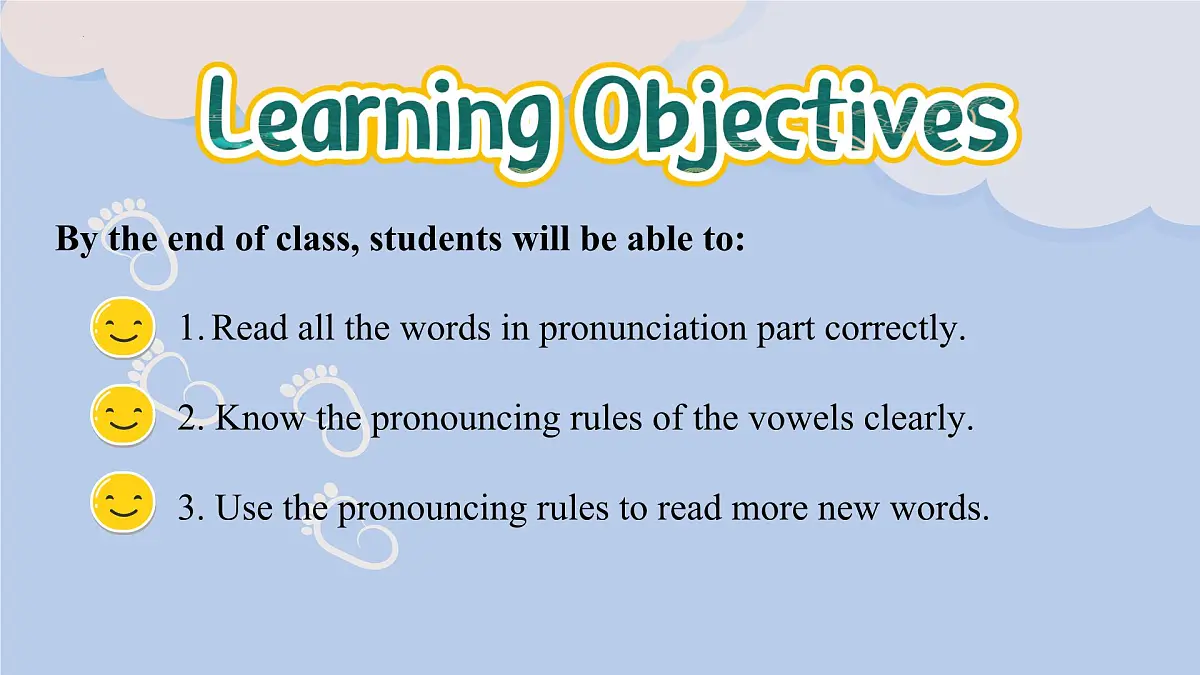 Learning Objectives

By the end of class, students will be able to:

1. Read all the words in pronunciation part correctly.

2. Know the pronouncing rules of the vowels clearly.

3. Use the pronouncing rules to read more new words.